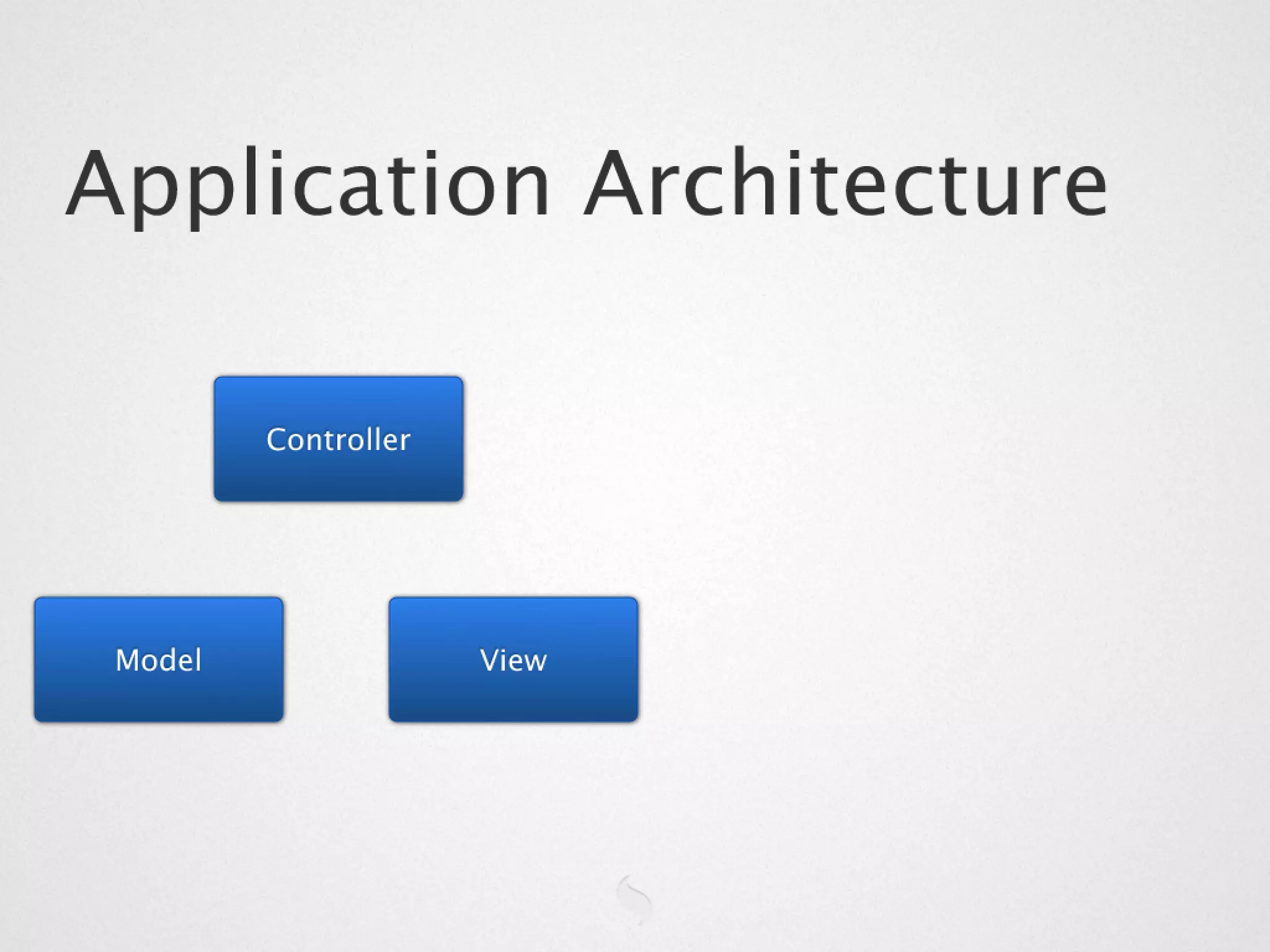 Application Architecture

Controller

Model

View